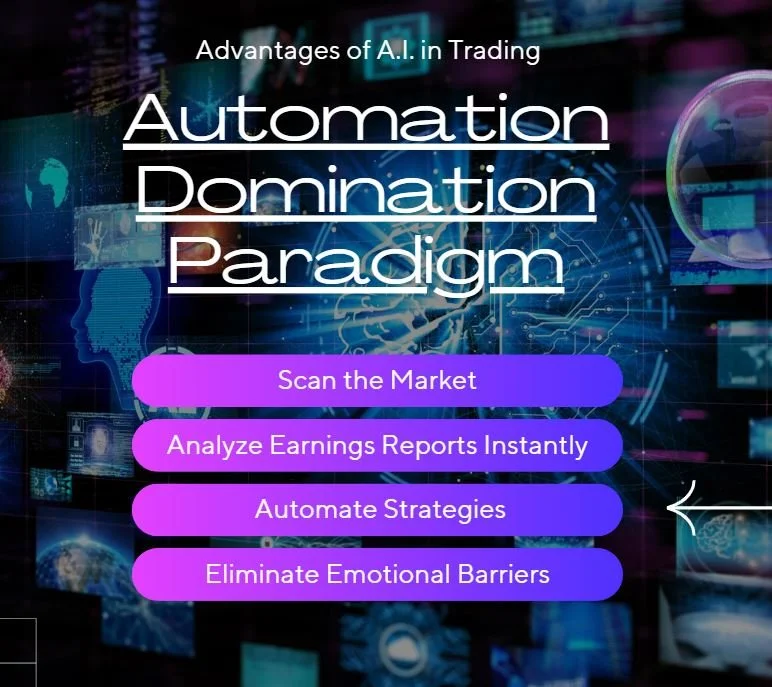 Advantages of A.I. in Trading

Automation Domination Paradigm

Scan the Market

Analyze Earnings Reports Instantly

Automate Strategies

Eliminate Emotional Barriers